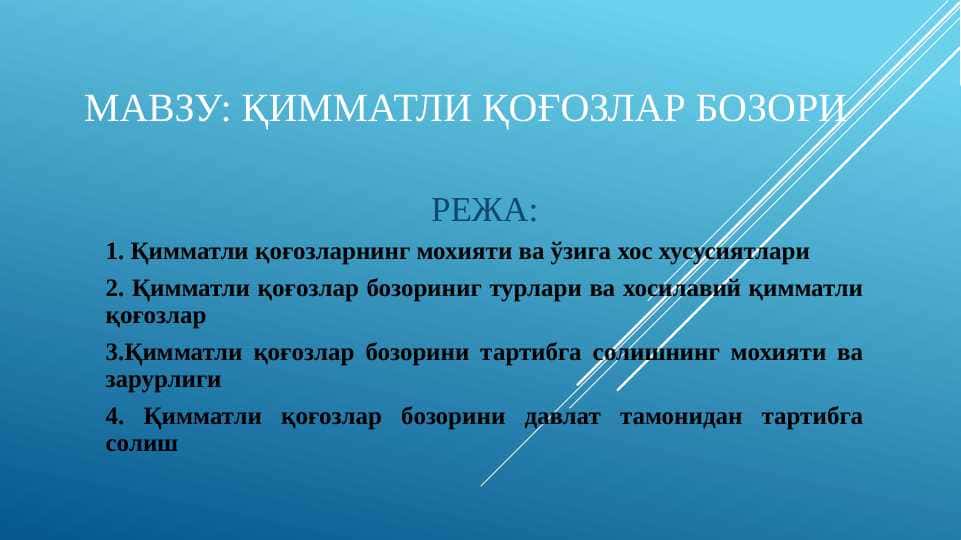 МАВЗУ: ҚИММАТЛИ ҚОҒОЗЛАР БОЗОРИ

РЕЖА:

1. Қимматли қоғозларнинг мохияти ва ўзига хос хусусиятлари

2. Қимматли қоғозлар бозориниг турлари ва хосилавий қимматли қоғозлар

3.Қимматли қоғозлар бозорини тартибга солишнинг мохияти ва зарурлиги

4. Қимматли қоғозлар бозорини давлат тамонидан тартибга солиш